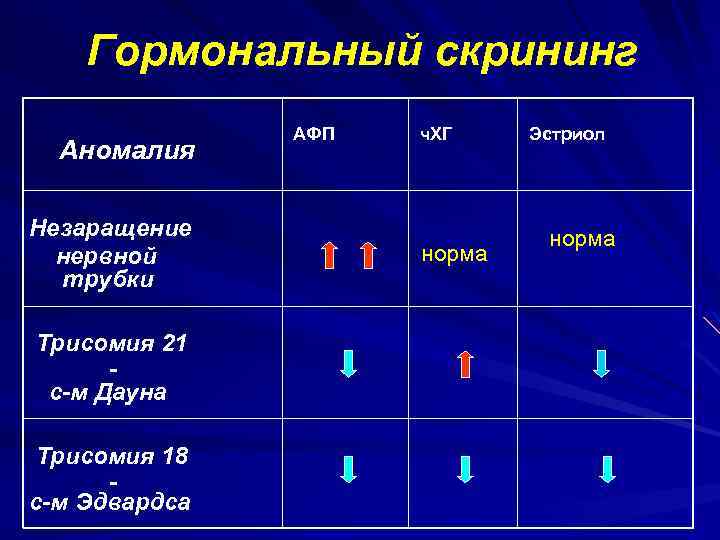 Гормональный скрининг

| Аномалия | АФП | чХГ | Эстриол |
|---|---|---|---|
| Незаращение нервной трубки | ↑ ↑ | норма | норма |
| Трисомия 21 - с-м Дауна | ↓ | ↑ | ↓ |
| Трисомия 18 - с-м Эдвардса | ↓ | ↓ | ↓ |